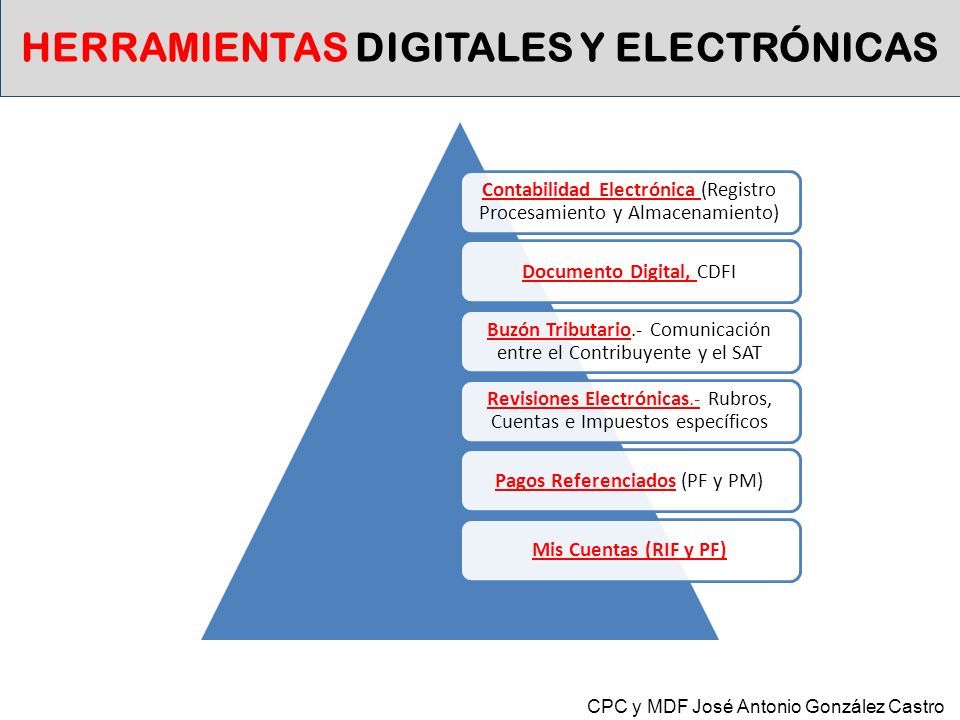 HERRAMIENTAS DIGITALES Y ELECTRÓNICAS

Contabilidad Electrónica (Registro Procesamiento y Almacenamiento)

Documento Digital, CDFI

Buzón Tributario.- Comunicación entre el Contribuyente y el SAT

Revisiones Electrónicas.- Rubros, Cuentas e Impuestos específicos

Pagos Referenciados (PF y PM)

Mis Cuentas (RIF y PF)

CPC y MDF José Antonio González Castro